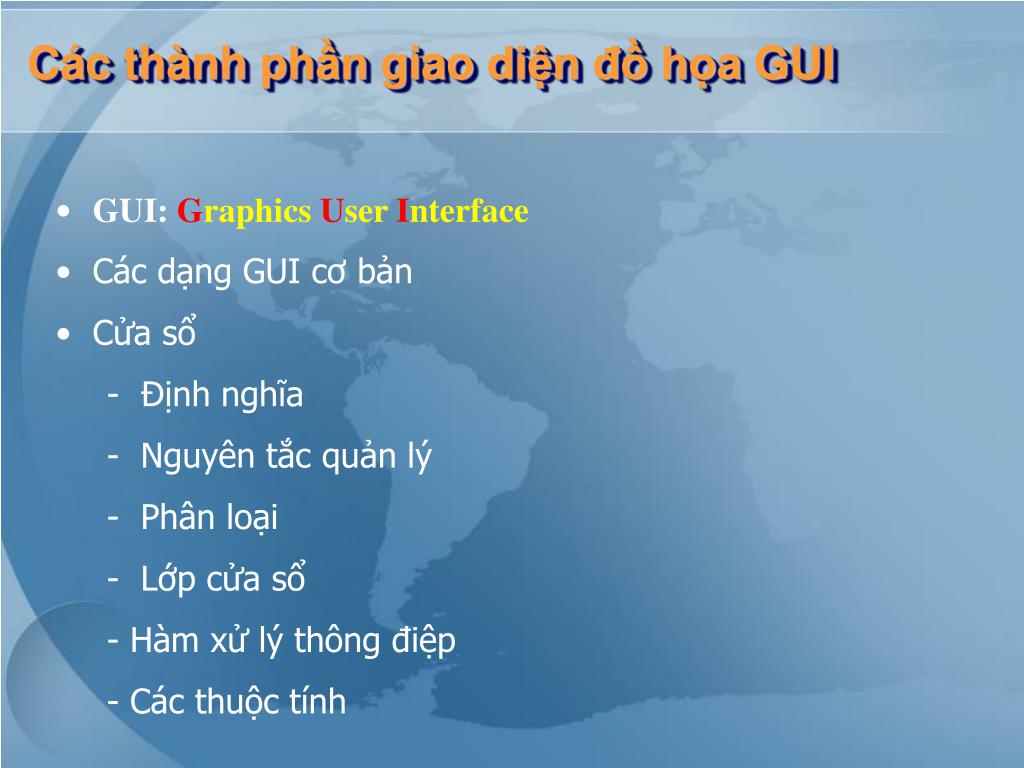 Các thành phần giao diện đồ họa GUI

• GUI: Graphics User Interface
• Các dạng GUI cơ bản
• Cửa sổ
- Định nghĩa
- Nguyên tắc quản lý
- Phân loại
- Lớp cửa sổ
- Hàm xử lý thông điệp
- Các thuộc tính